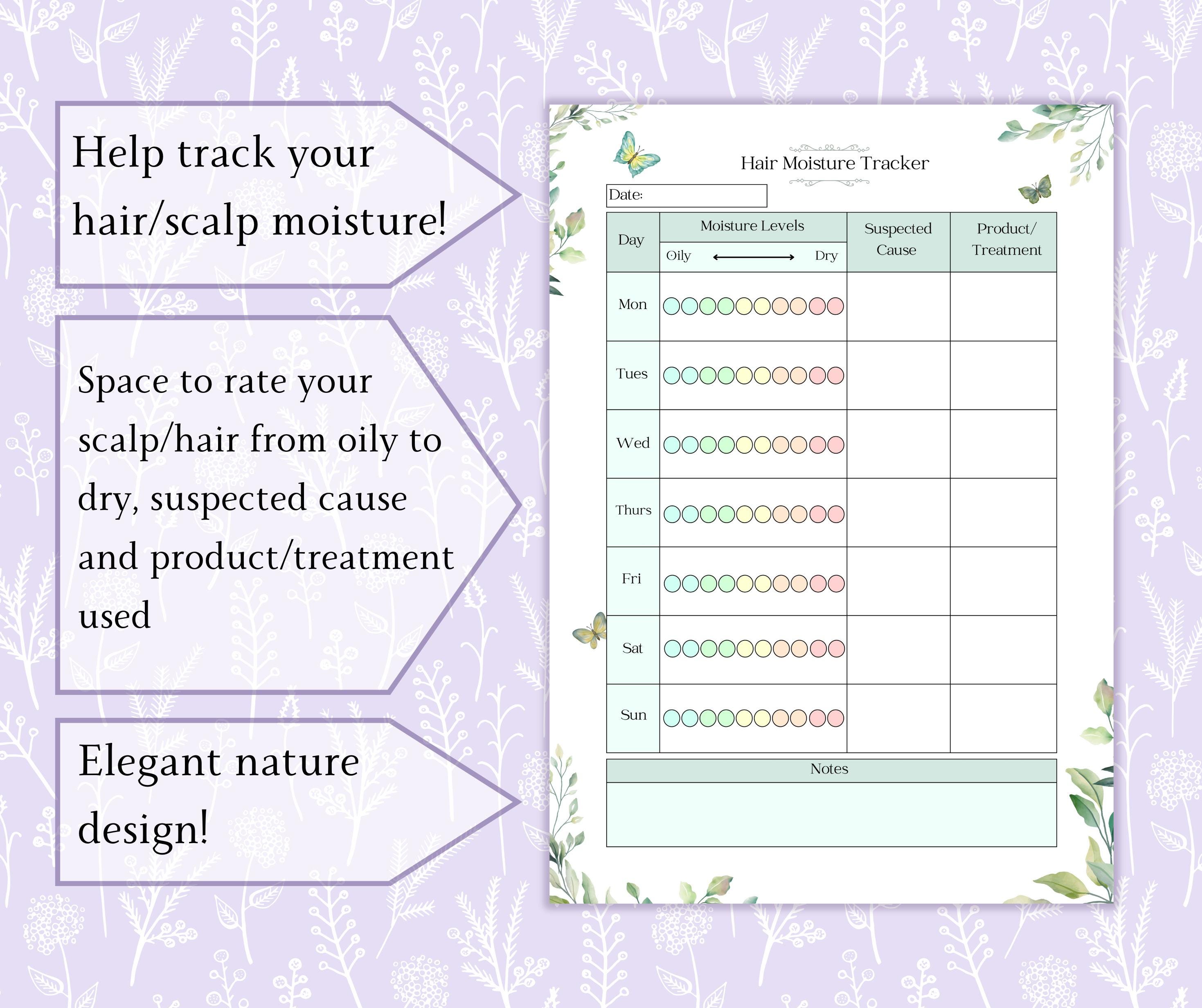 Help track your hair/scalp moisture!

Space to rate your scalp/hair from oily to dry, suspected cause and product/treatment used

Elegant nature design!

Hair Moisture Tracker

Date:

| Day | Moisture Levels Oily ⟷ Dry | Suspected Cause | Product/ Treatment |
|---|---|---|---|
| Mon | | | |
| Tues | | | |
| Wed | | | |
| Thurs | | | |
| Fri | | | |
| Sat | | | |
| Sun | | | |

Notes